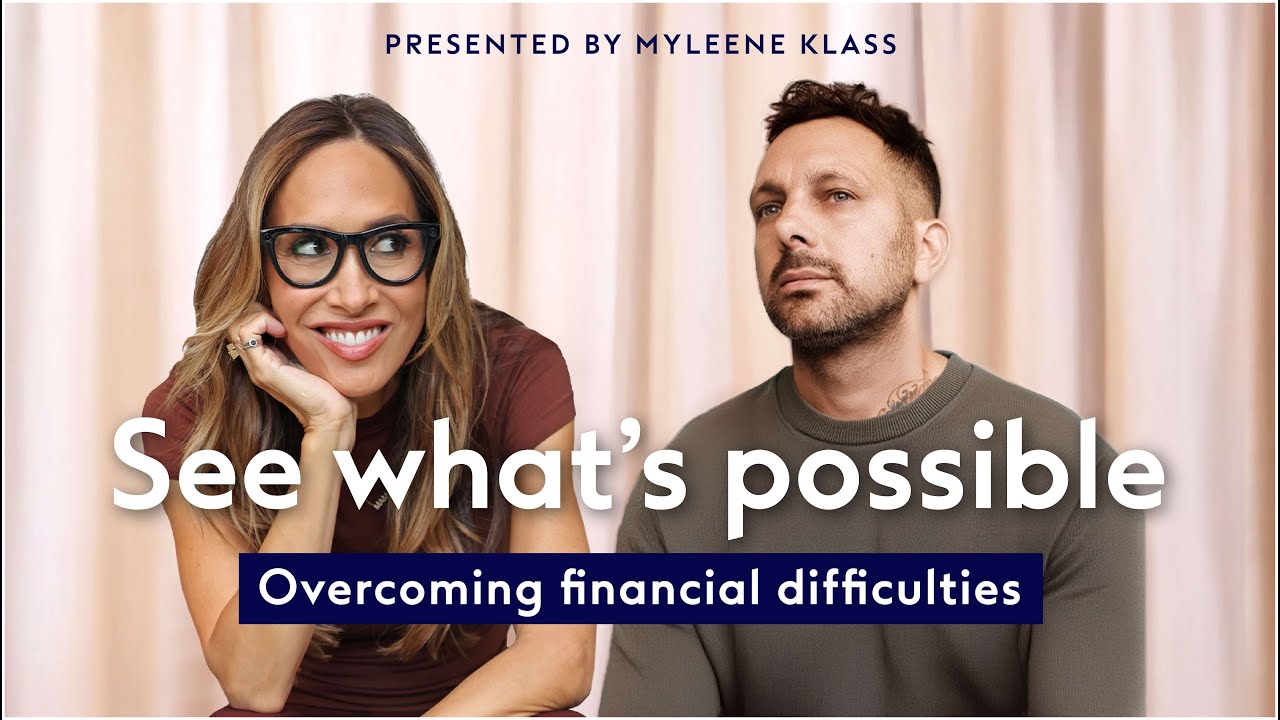 PRESENTED BY MYLEENE KLASS

See what's possible

Overcoming financial difficulties